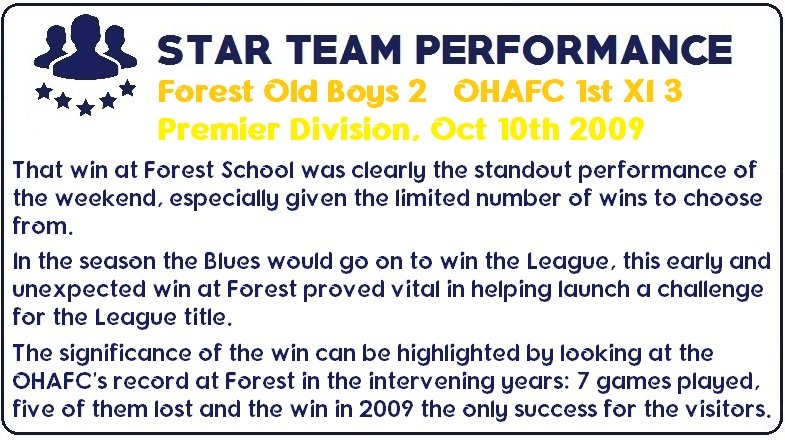 STAR TEAM PERFORMANCE
Forest Old Boys 2 OHAFC 1st XI 3
Premier Division, Oct 10th 2009

That win at Forest School was clearly the standout performance of the weekend, especially given the limited number of wins to choose from.

In the season the Blues would go on to win the League, this early and unexpected win at Forest proved vital in helping launch a challenge for the League title.

The significance of the win can be highlighted by looking at the OHAFC's record at Forest in the intervening years: 7 games played, five of them lost and the win in 2009 the only success for the visitors.